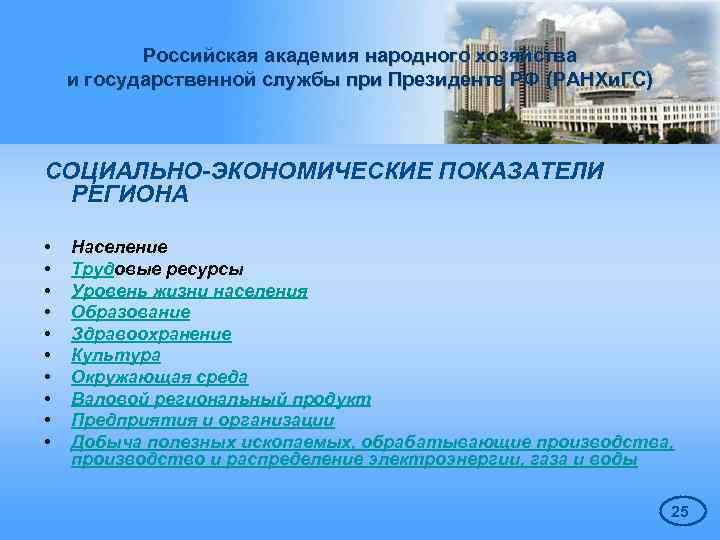 Российская академия народного хозяйства и государственной службы при Президенте РФ (РАНХиГС)

СОЦИАЛЬНО-ЭКОНОМИЧЕСКИЕ ПОКАЗАТЕЛИ РЕГИОНА

• Население
• Трудовые ресурсы
• Уровень жизни населения
• Образование
• Здравоохранение
• Культура
• Окружающая среда
• Валовой региональный продукт
• Предприятия и организации
• Добыча полезных ископаемых, обрабатывающие производства, производство и распределение электроэнергии, газа и воды

25